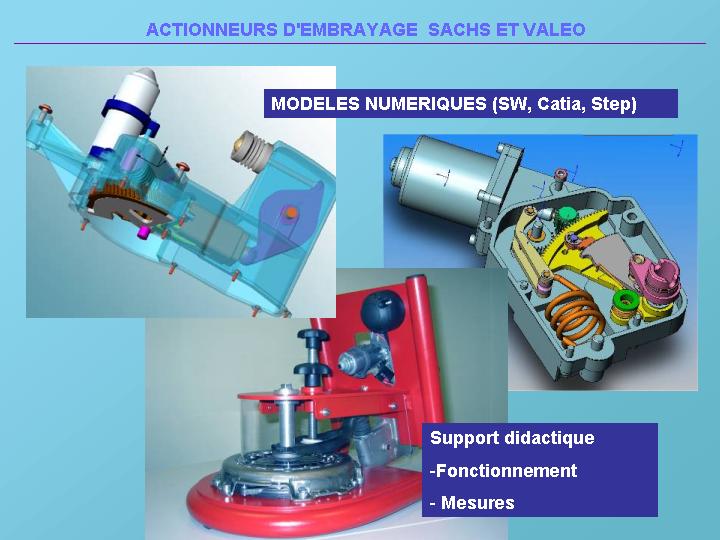 ACTIONNEURS D'EMBRAYAGE SACHS ET VALEO

MODELES NUMERIQUES (SW, Catia, Step)

Support didactique

-Fonctionnement

- Mesures